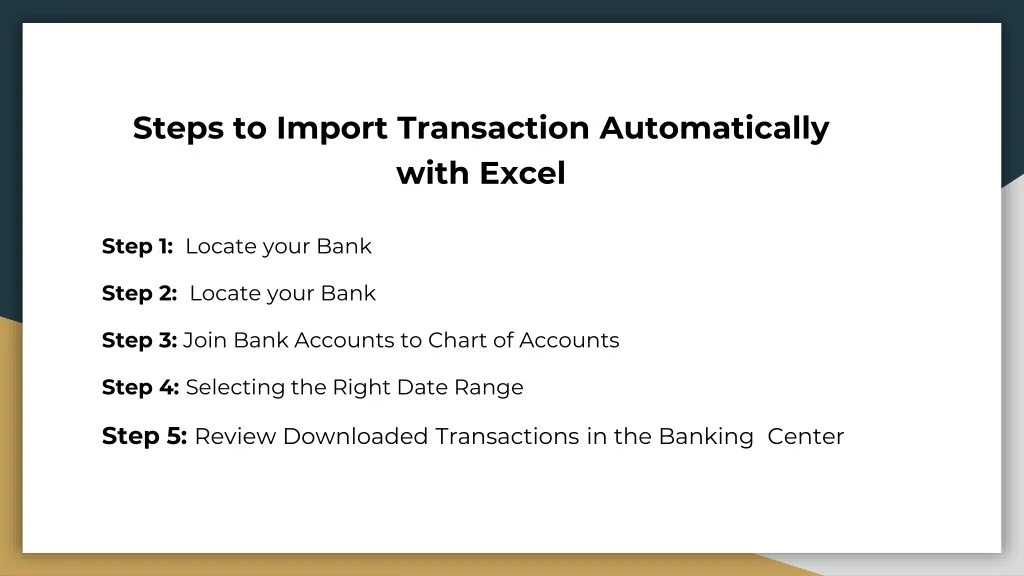 Steps to Import Transaction Automatically with Excel

Step 1: Locate your Bank

Step 2: Locate your Bank

Step 3: Join Bank Accounts to Chart of Accounts

Step 4: Selecting the Right Date Range

Step 5: Review Downloaded Transactions in the Banking Center